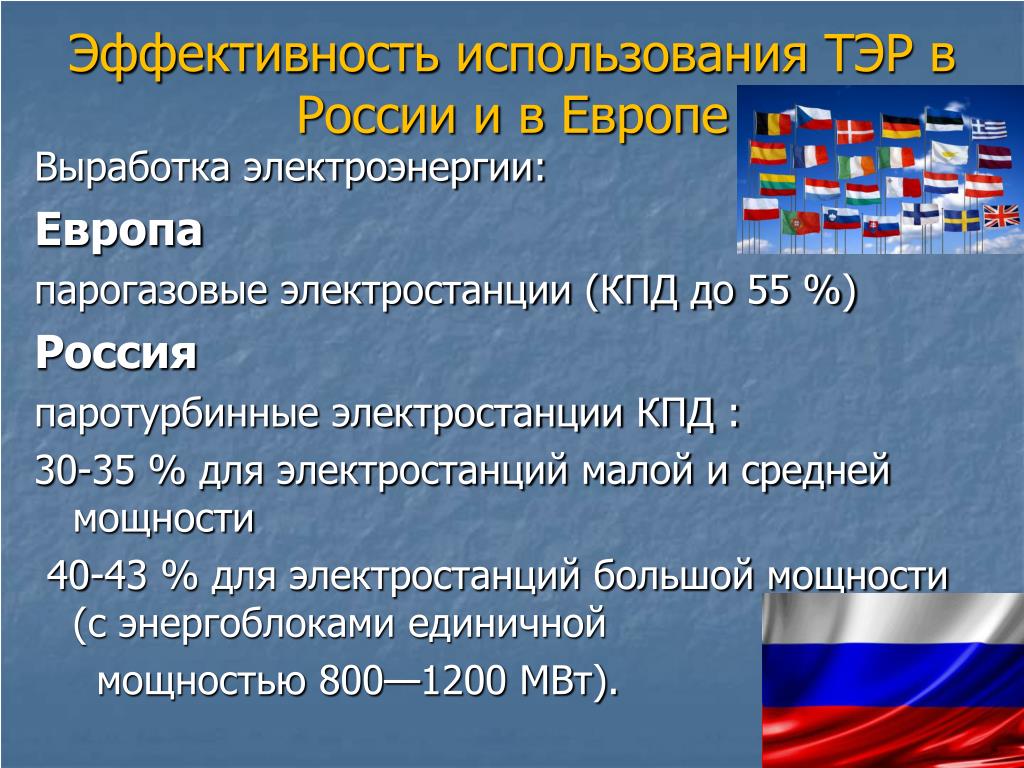 Эффективность использования ТЭР в России и в Европе

Выработка электроэнергии:

Европа

парогазовые электростанции (КПД до 55 %)

Россия

паротурбинные электростанции КПД :

30-35 % для электростанций малой и средней мощности

40-43 % для электростанций большой мощности (с энергоблоками единичной мощностью 800—1200 МВт).